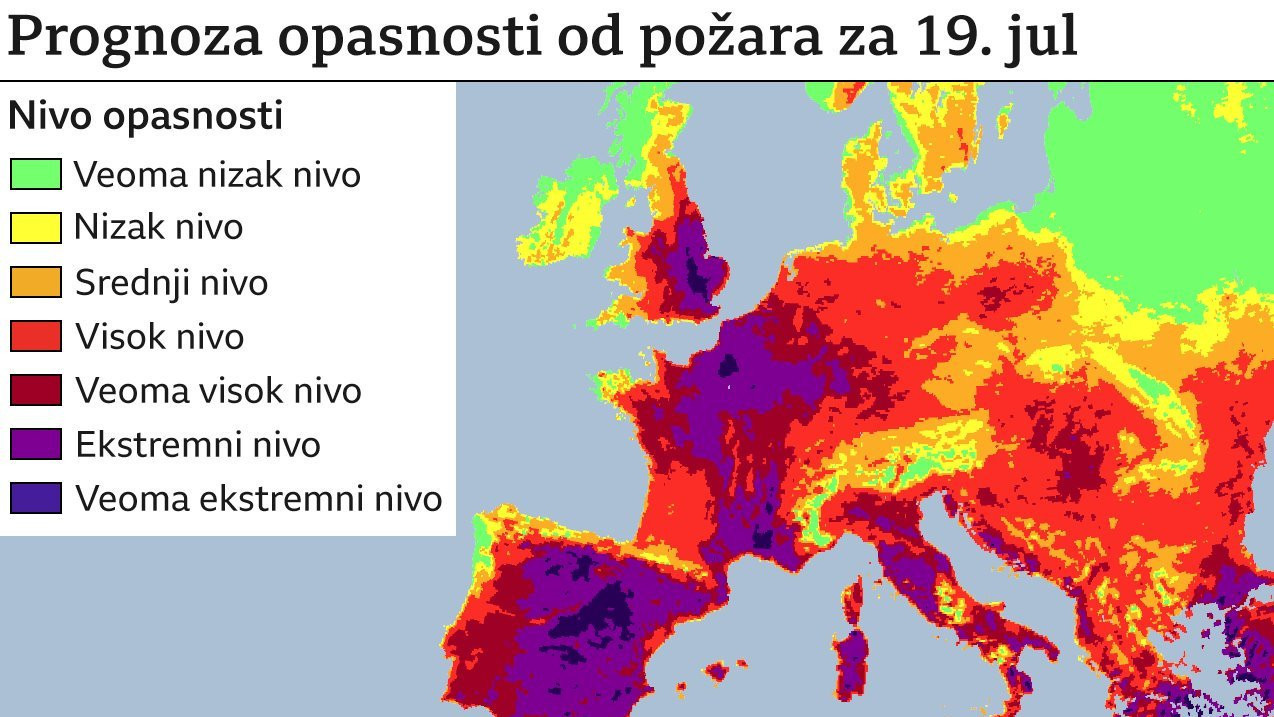 Prognoza opasnosti od požara za 19. jul

Nivo opasnosti
Veoma nizak nivo
Nizak nivo
Srednji nivo
Visok nivo
Veoma visok nivo
Ekstremni nivo
Veoma ekstremni nivo